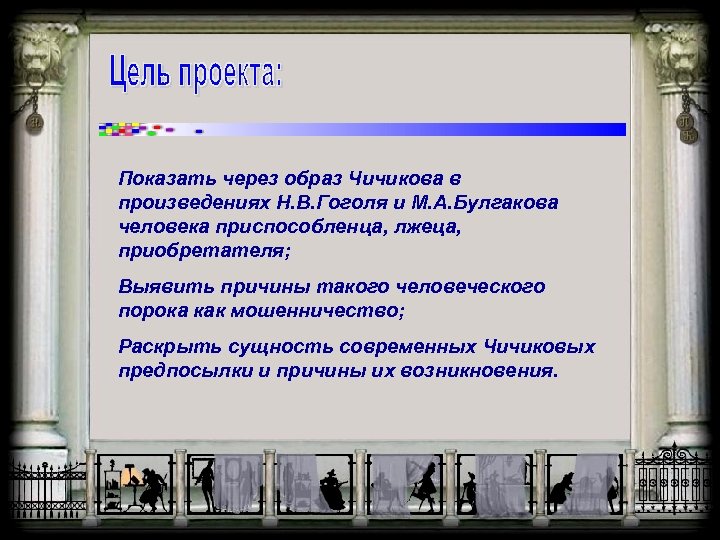 Цель проекта:

Показать через образ Чичикова в произведениях Н.В.Гоголя и М.А.Булгакова человека приспособленца, лжеца, приобретателя;

Выявить причины такого человеческого порока как мошенничество;

Раскрыть сущность современных Чичиковых предпосылки и причины их возникновения.